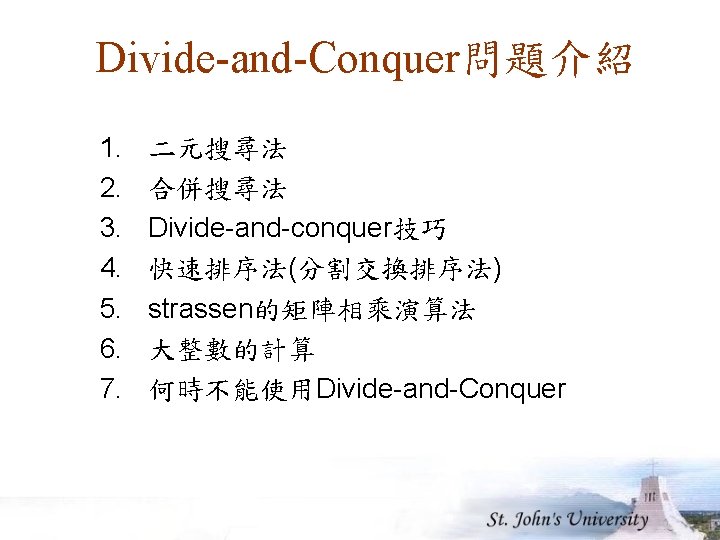 Divide-and-Conquer問題介紹

1. 二元搜尋法
2. 合併搜尋法
3. Divide-and-conquer技巧
4. 快速排序法(分割交換排序法)
5. strassen的矩陣相乘演算法
6. 大整數的計算
7. 何時不能使用Divide-and-Conquer

St. John's University